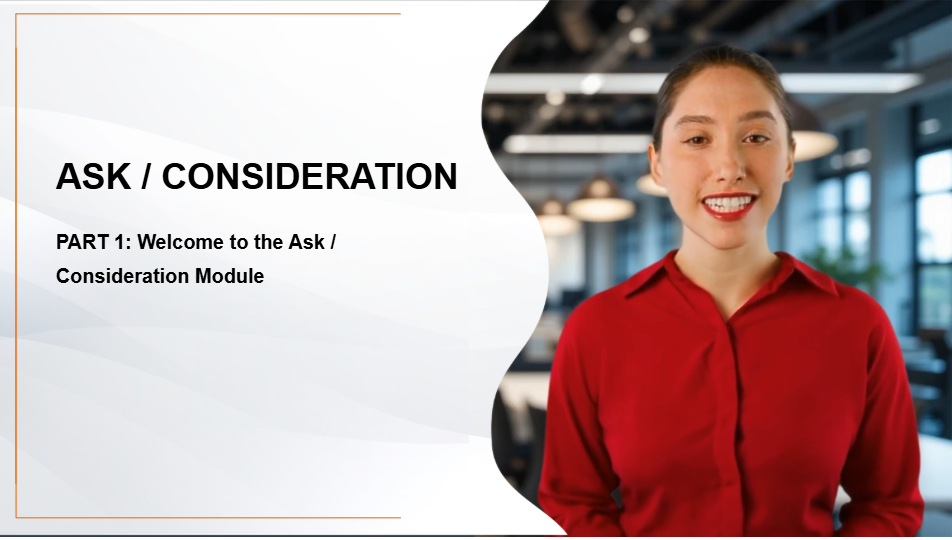 ASK / CONSIDERATION

PART 1: Welcome to the Ask / Consideration Module